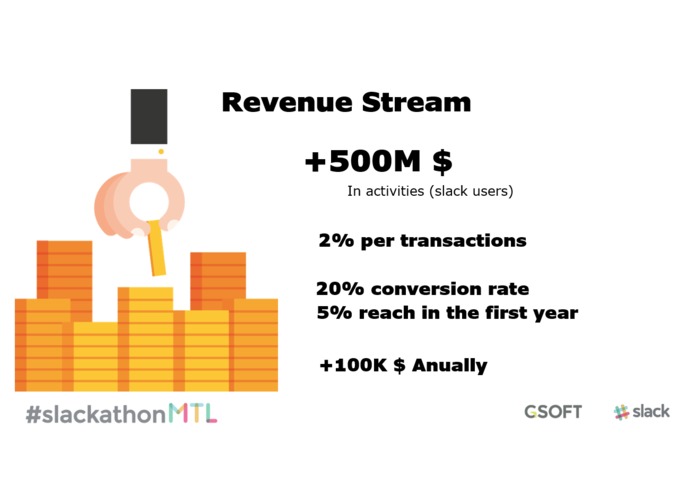 Revenue Stream

+500M $

In activities (slack users)

2% per transactions

20% conversion rate
5% reach in the first year

+100K $ Anually

#slackathonMTL

GSOFT

slack